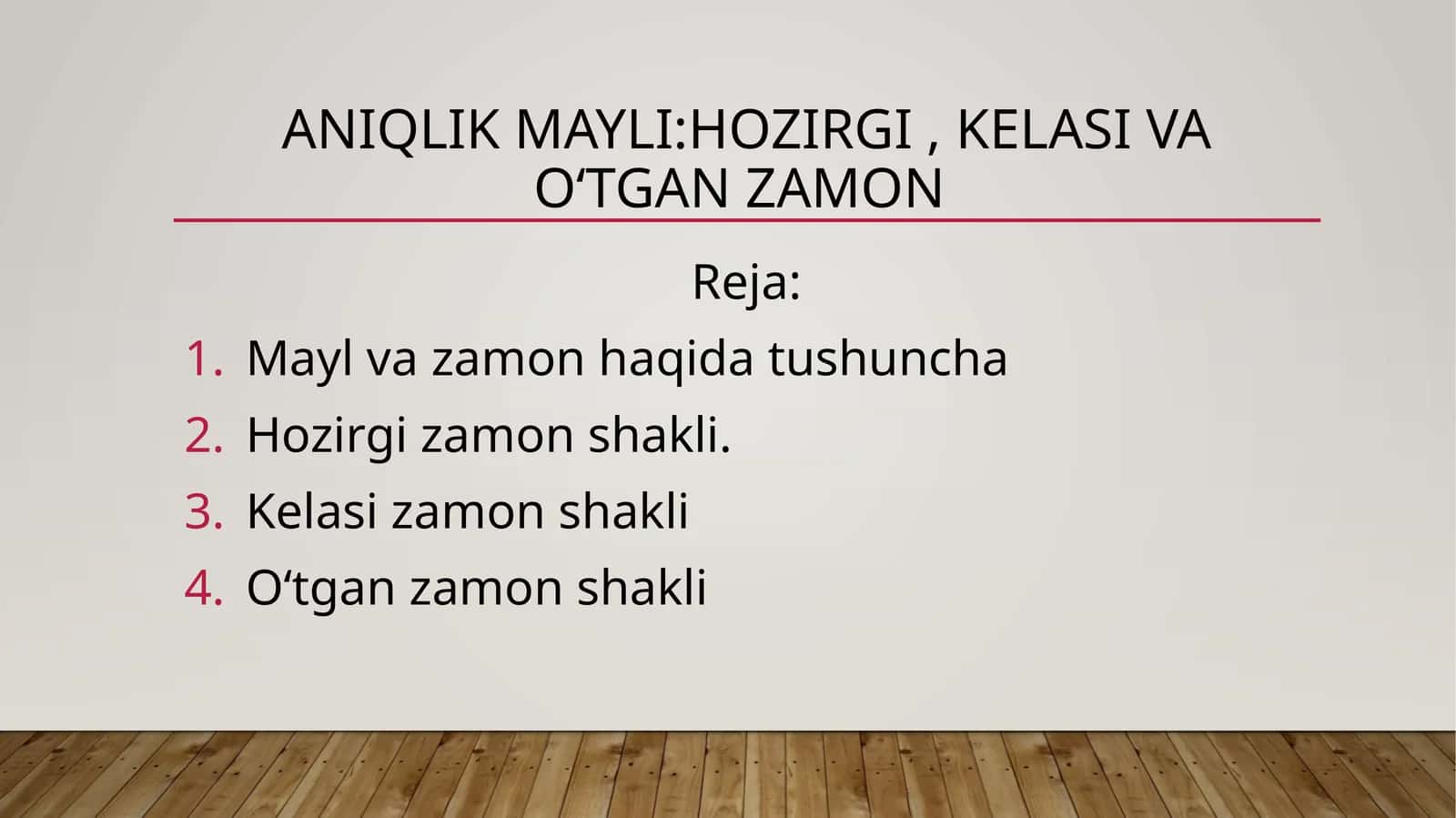 ANIQLIK MAYLI:HOZIRGI , KELASI VA O‘TGAN ZAMON

Reja:

1. Mayl va zamon haqida tushuncha
2. Hozirgi zamon shakli.
3. Kelasi zamon shakli
4. O‘tgan zamon shakli